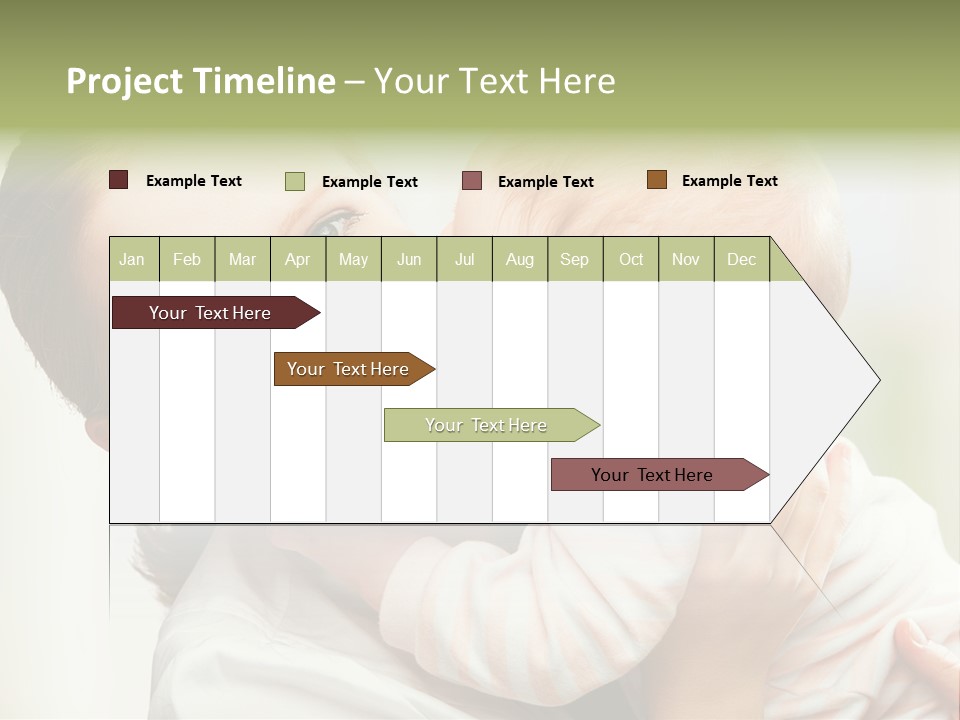 Project Timeline – Your Text Here

Example Text Example Text Example Text Example Text

| Jan | Feb | Mar | Apr | May | Jun | Jul | Aug | Sep | Oct | Nov | Dec |
|---|---|---|---|---|---|---|---|---|---|---|---|

Your Text Here

Your Text Here

Your Text Here

Your Text Here